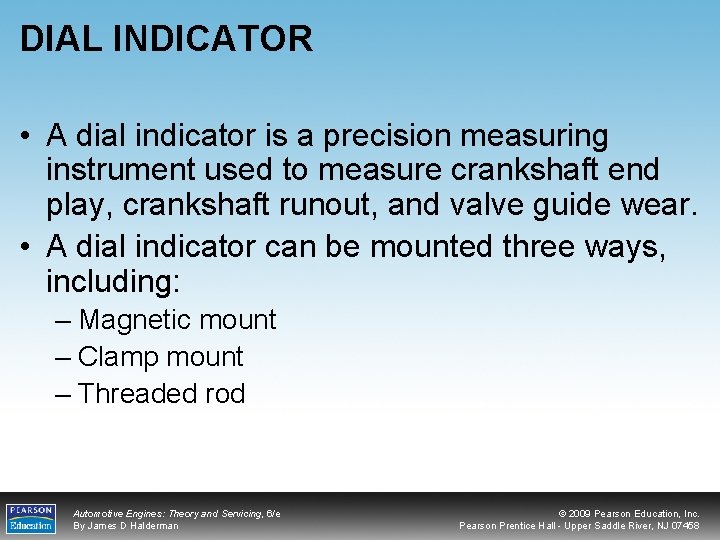 DIAL INDICATOR

• A dial indicator is a precision measuring instrument used to measure crankshaft end play, crankshaft runout, and valve guide wear.
• A dial indicator can be mounted three ways, including:
– Magnetic mount
– Clamp mount
– Threaded rod

PEARSON Education

Automotive Engines: Theory and Servicing, 6/e
By James D Halderman

© 2009 Pearson Education, Inc.
Pearson Prentice Hall - Upper Saddle River, NJ 07458